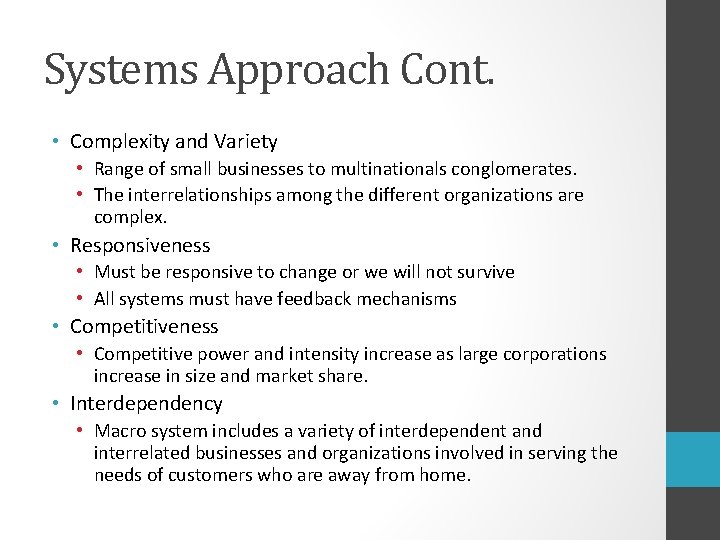 Systems Approach Cont.

• Complexity and Variety
  • Range of small businesses to multinationals conglomerates.
  • The interrelationships among the different organizations are complex.
• Responsiveness
  • Must be responsive to change or we will not survive
  • All systems must have feedback mechanisms
• Competitiveness
  • Competitive power and intensity increase as large corporations increase in size and market share.
• Interdependency
  • Macro system includes a variety of interdependent and interrelated businesses and organizations involved in serving the needs of customers who are away from home.